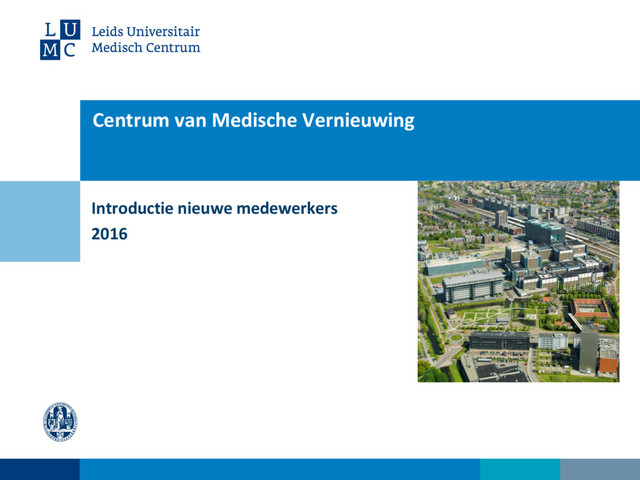 L U
M C
Leids Universitair
Medisch Centrum

Centrum van Medische Vernieuwing

Introductie nieuwe medewerkers
2016